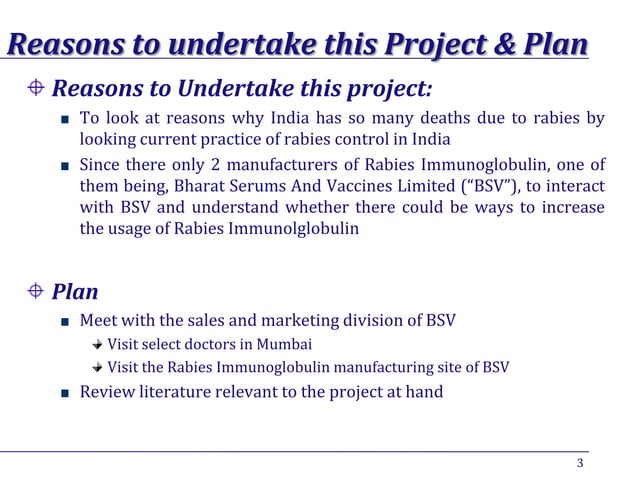 Reasons to undertake this Project & Plan

Reasons to Undertake this project:

To look at reasons why India has so many deaths due to rabies by looking current practice of rabies control in India

Since there only 2 manufacturers of Rabies Immunoglobulin, one of them being, Bharat Serums And Vaccines Limited ("BSV"), to interact with BSV and understand whether there could be ways to increase the usage of Rabies Immunolglobulin

Plan

Meet with the sales and marketing division of BSV

Visit select doctors in Mumbai

Visit the Rabies Immunoglobulin manufacturing site of BSV

Review literature relevant to the project at hand

3